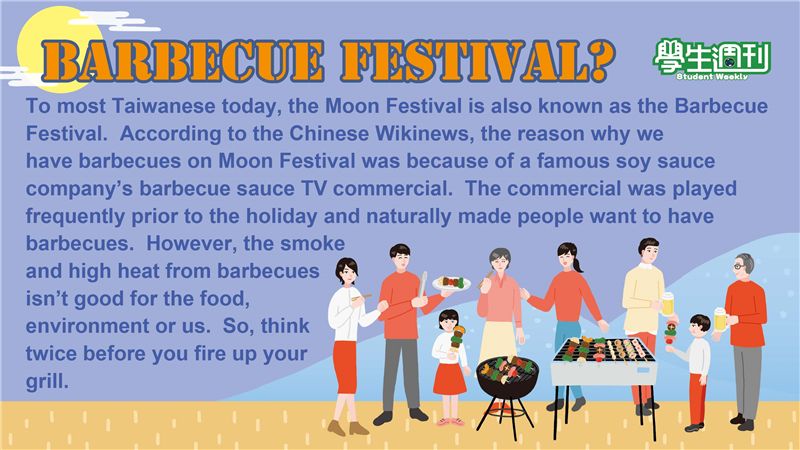 BARBECUE FESTIVAL?

學生週刊
Student Weekly

To most Taiwanese today, the Moon Festival is also known as the Barbecue Festival. According to the Chinese Wikinews, the reason why we have barbecues on Moon Festival was because of a famous soy sauce company's barbecue sauce TV commercial. The commercial was played frequently prior to the holiday and naturally made people want to have barbecues. However, the smoke and high heat from barbecues isn't good for the food, environment or us. So, think twice before you fire up your grill.